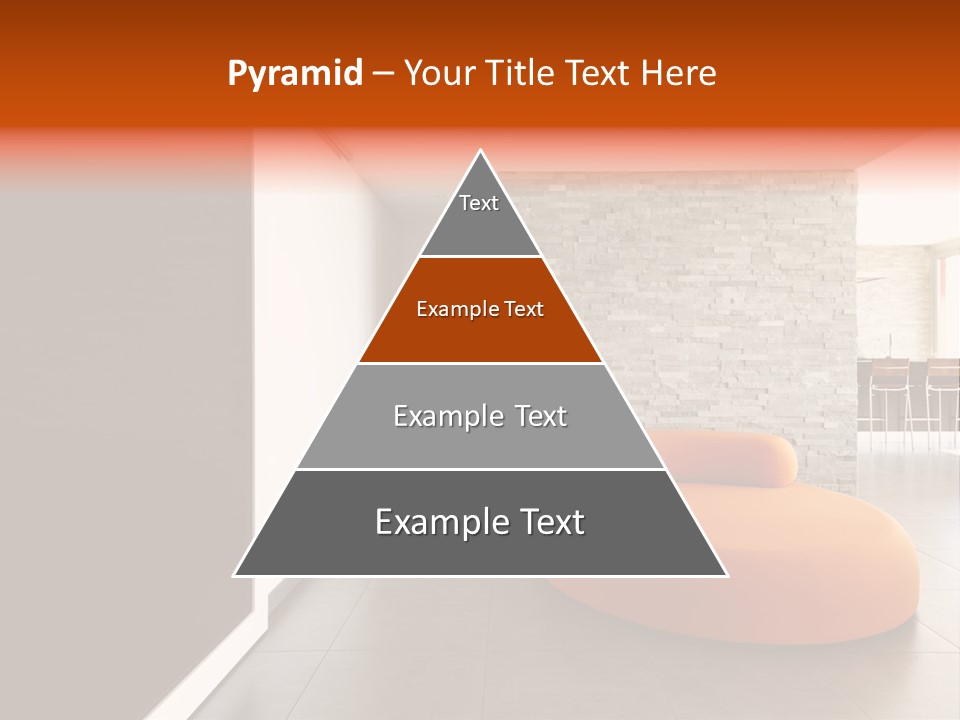 Pyramid – Your Title Text Here

Text

Example Text

Example Text

Example Text